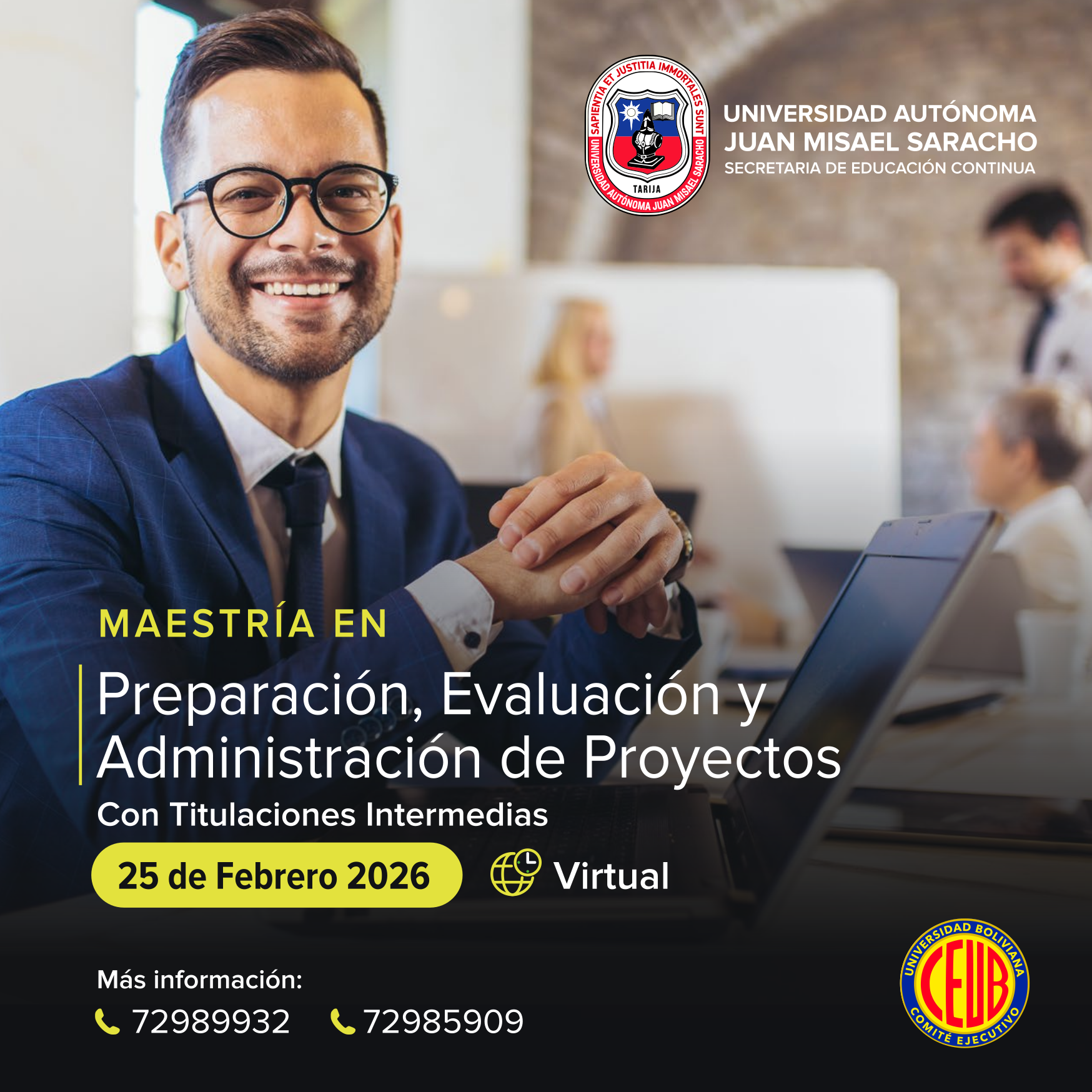 SAPIENTIA ET JUSTITIA IMMORTALES SUNT
UNIVERSIDAD AUTÓNOMA JUAN MISAEL SARACHO
TARIJA

UNIVERSIDAD AUTÓNOMA
JUAN MISAEL SARACHO
SECRETARIA DE EDUCACIÓN CONTINUA

MAESTRÍA EN
Preparación, Evaluación y Administración de Proyectos
Con Titulaciones Intermedias

25 de Febrero 2026
Virtual

Más información:
72989932
72985909

UNIVERSIDAD BOLIVIANA
CEUB
COMITÉ EJECUTIVO